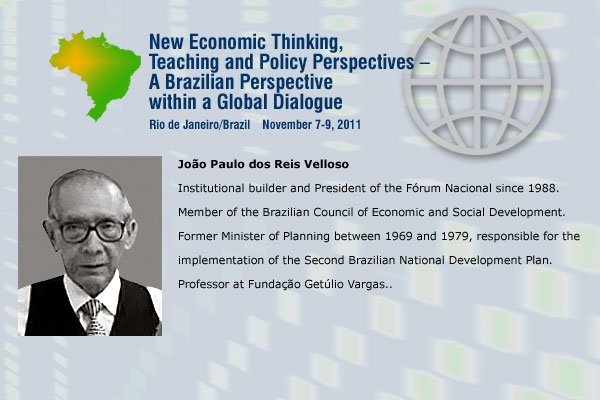 New Economic Thinking, Teaching and Policy Perspectives – A Brazilian Perspective within a Global Dialogue

Rio de Janeiro/Brazil November 7-9, 2011

João Paulo dos Reis Velloso

Institutional builder and President of the Fórum Nacional since 1988.

Member of the Brazilian Council of Economic and Social Development.

Former Minister of Planning between 1969 and 1979, responsible for the implementation of the Second Brazilian National Development Plan.

Professor at Fundação Getúlio Vargas..